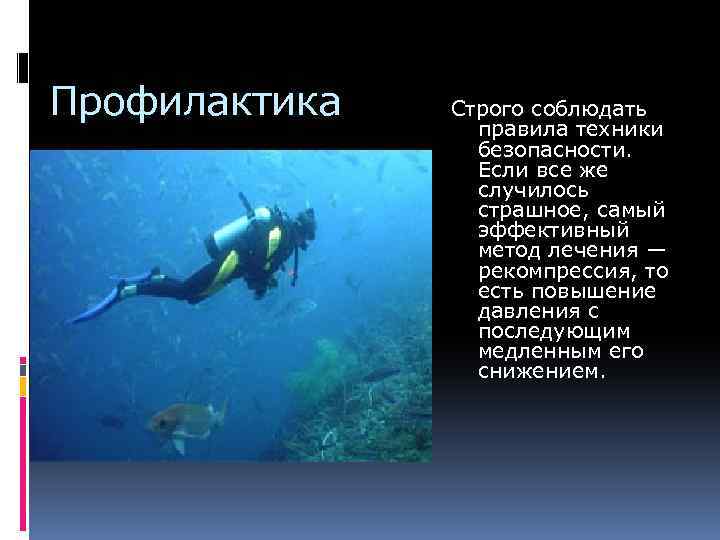 Профилактика

Строго соблюдать правила техники безопасности. Если все же случилось страшное, самый эффективный метод лечения — рекомпрессия, то есть повышение давления с последующим медленным его снижением.